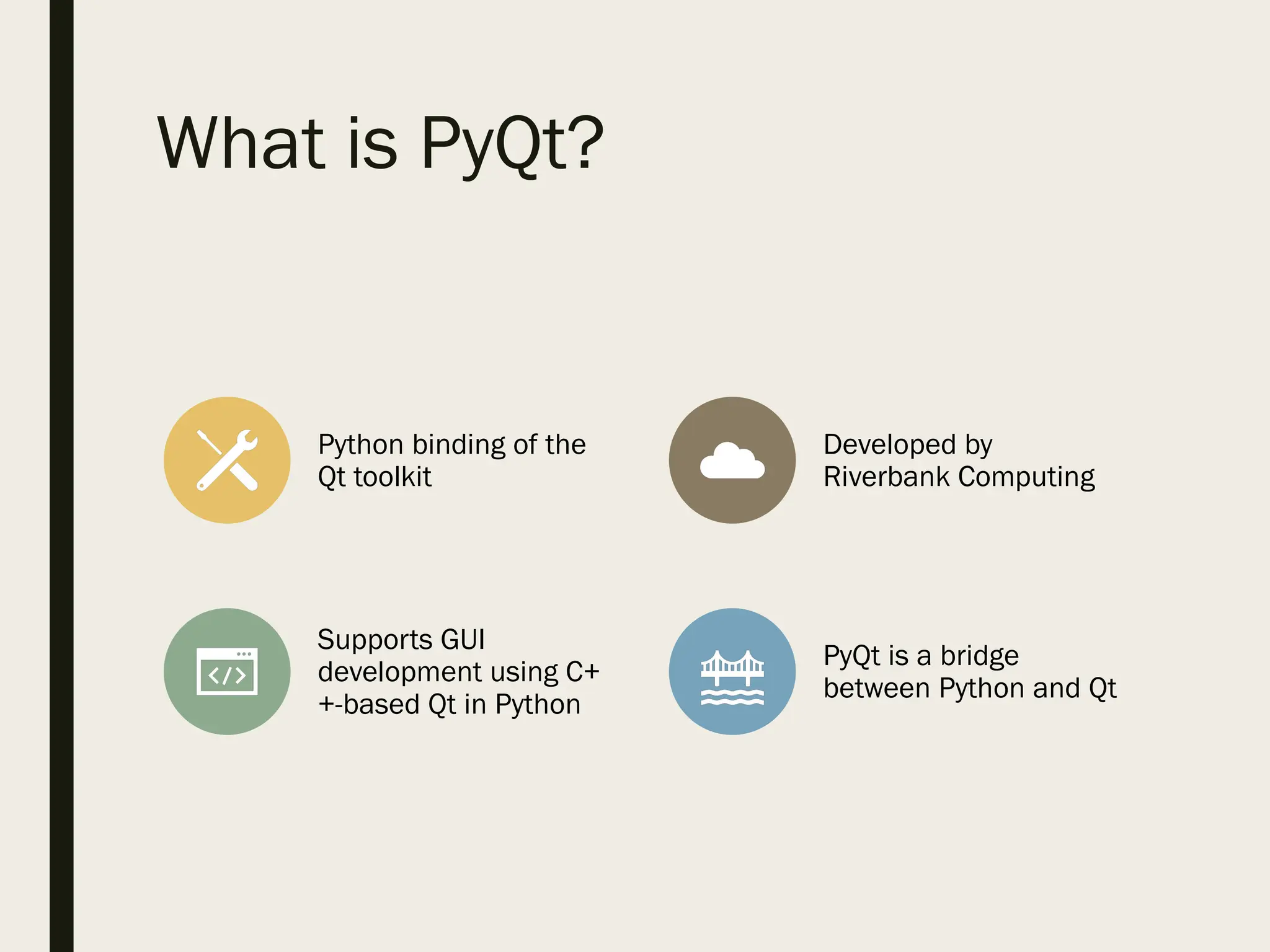 What is PyQt?

Python binding of the Qt toolkit

Developed by Riverbank Computing

Supports GUI development using C++-based Qt in Python

PyQt is a bridge between Python and Qt